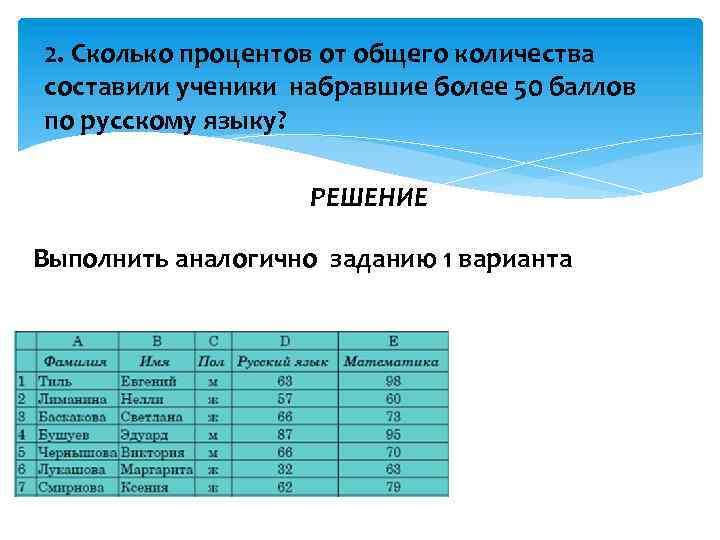 2. Сколько процентов от общего количества составили ученики набравшие более 50 баллов по русскому языку?

РЕШЕНИЕ

Выполнить аналогично заданию 1 варианта

| | A | B | C | D | E |
|---|---|---|---|---|---|
| | Фамилия | Имя | Пол | Русский язык | Математика |
| 1 | Тиль | Евгений | м | 63 | 98 |
| 2 | Лиманина | Нелли | ж | 57 | 60 |
| 3 | Баскакова | Светлана | ж | 66 | 73 |
| 4 | Бушуев | Эдуард | м | 87 | 95 |
| 5 | Чернышова | Виктория | м | 66 | 70 |
| 6 | Лукашова | Маргарита | ж | 32 | 63 |
| 7 | Смирнова | Ксения | ж | 62 | 79 |